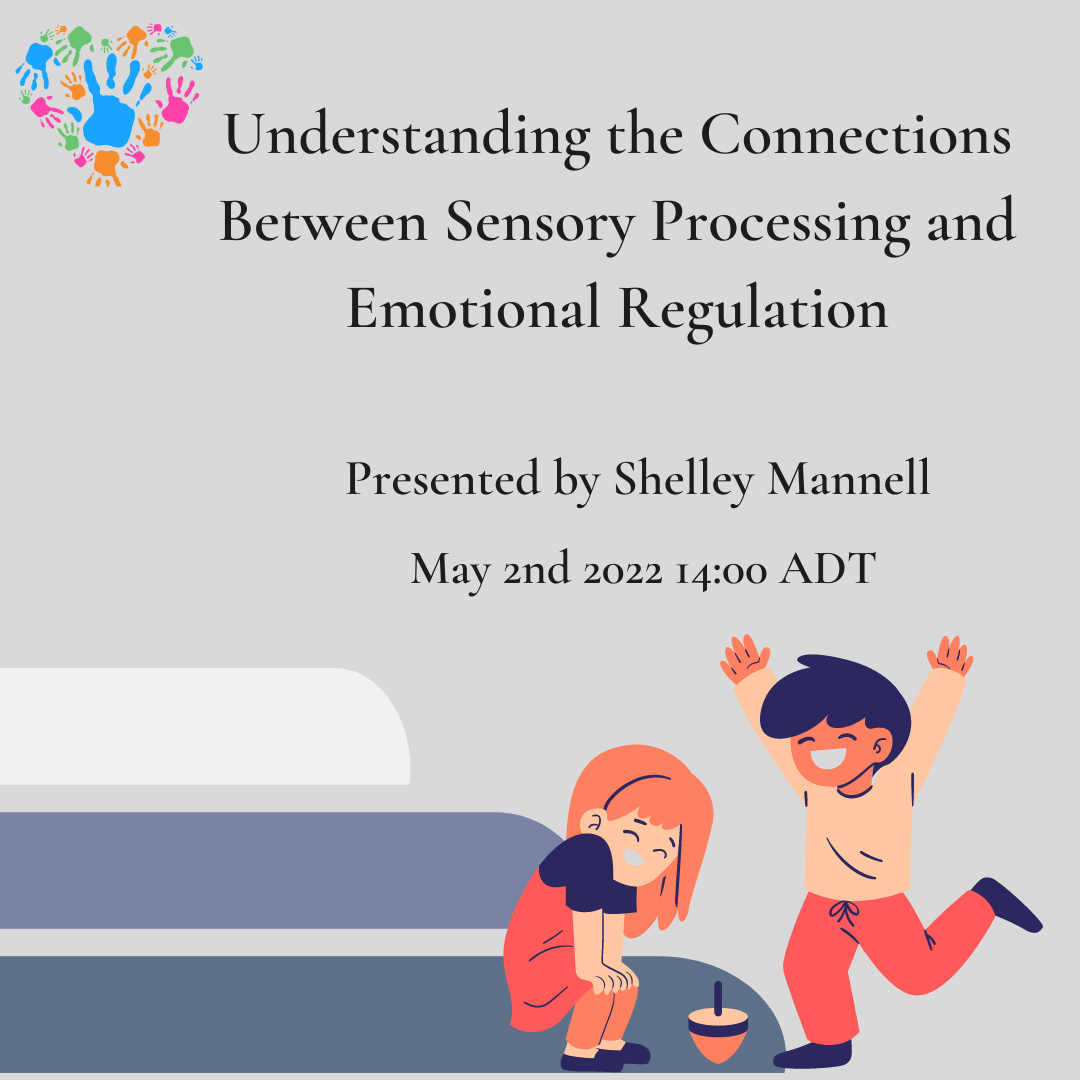 Understanding the Connections Between Sensory Processing and Emotional Regulation

Presented by Shelley Mannell

May 2nd 2022 14:00 ADT